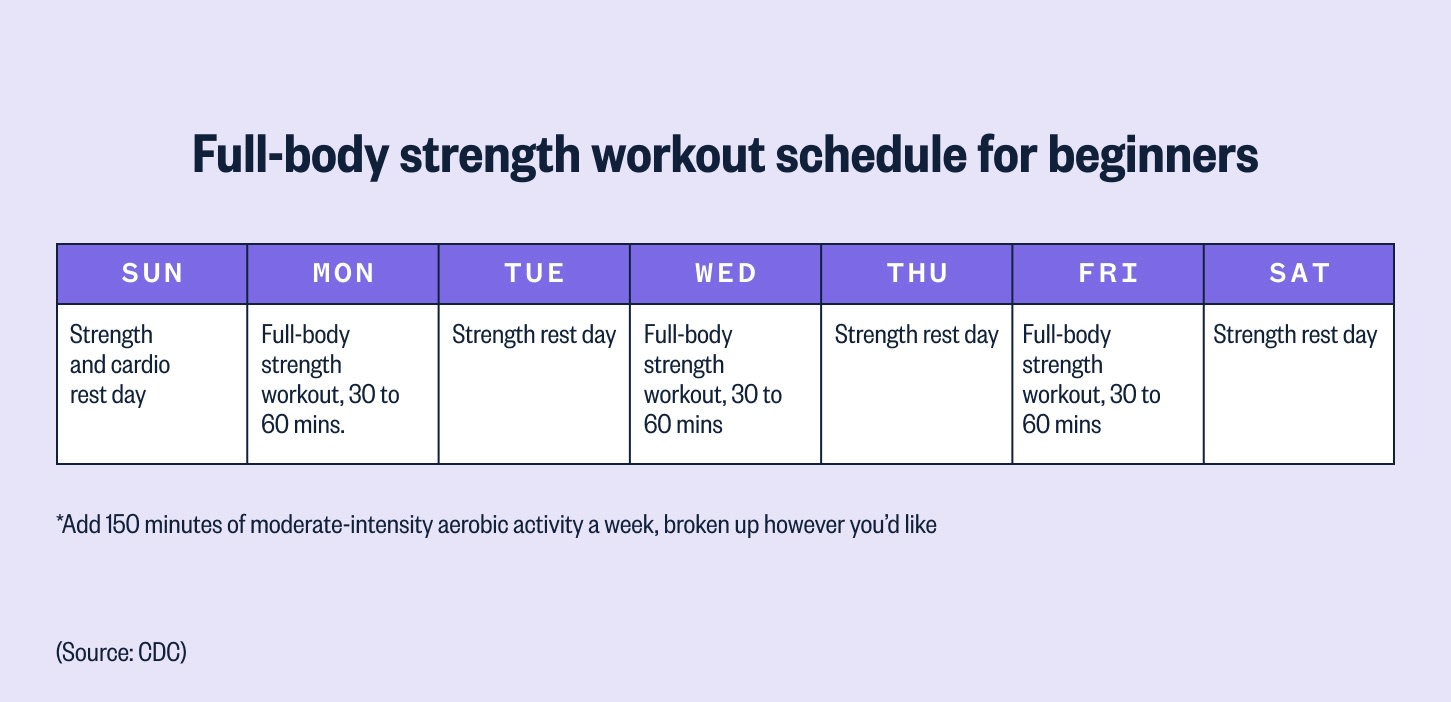 Full-body strength workout schedule for beginners

| SUN | MON | TUE | WED | THU | FRI | SAT |
|---|---|---|---|---|---|---|
| Strength and cardio rest day | Full-body strength workout, 30 to 60 mins. | Strength rest day | Full-body strength workout, 30 to 60 mins | Strength rest day | Full-body strength workout, 30 to 60 mins | Strength rest day |

*Add 150 minutes of moderate-intensity aerobic activity a week, broken up however you'd like

(Source: CDC)